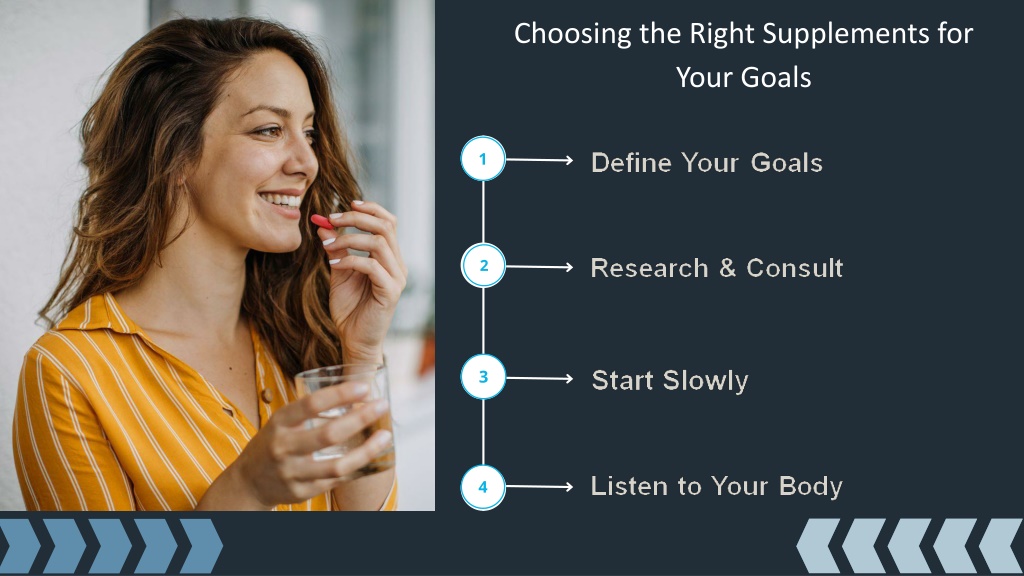 Choosing the Right Supplements for Your Goals

1 Define Your Goals

2 Research & Consult

3 Start Slowly

4 Listen to Your Body